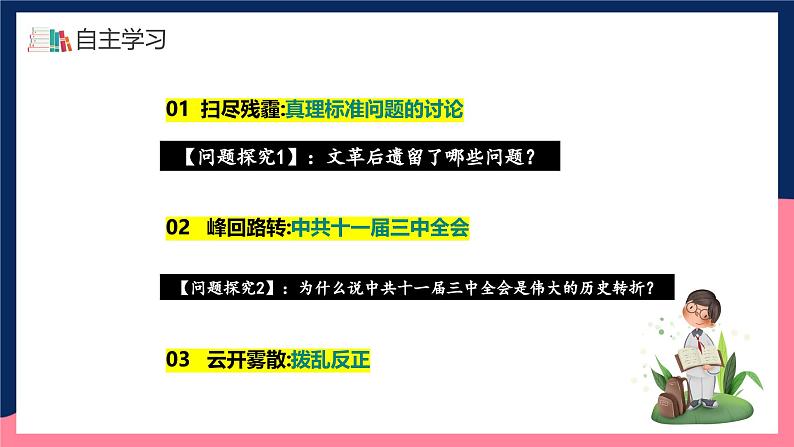 自主学习

01 扫尽残霾:真理标准问题的讨论

【问题探究1】：文革后遗留了哪些问题？

02 峰回路转:中共十一届三中全会

【问题探究2】：为什么说中共十一届三中全会是伟大的历史转折？

03 云开雾散:拨乱反正